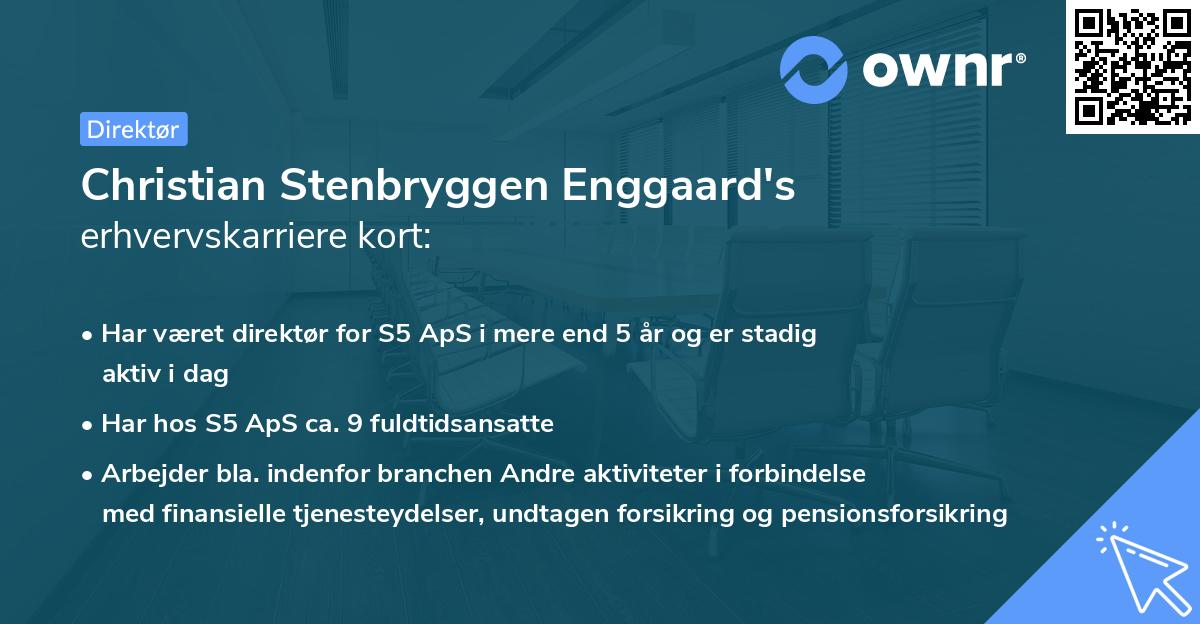 ownr®

Direktør

Christian Stenbryggen Enggaard's erhvervskarriere kort:

• Har været direktør for S5 ApS i mere end 5 år og er stadig aktiv i dag
• Har hos S5 ApS ca. 9 fuldtidsansatte
• Arbejder bla. indenfor branchen Andre aktiviteter i forbindelse med finansielle tjenesteydelser, undtagen forsikring og pensionsforsikring